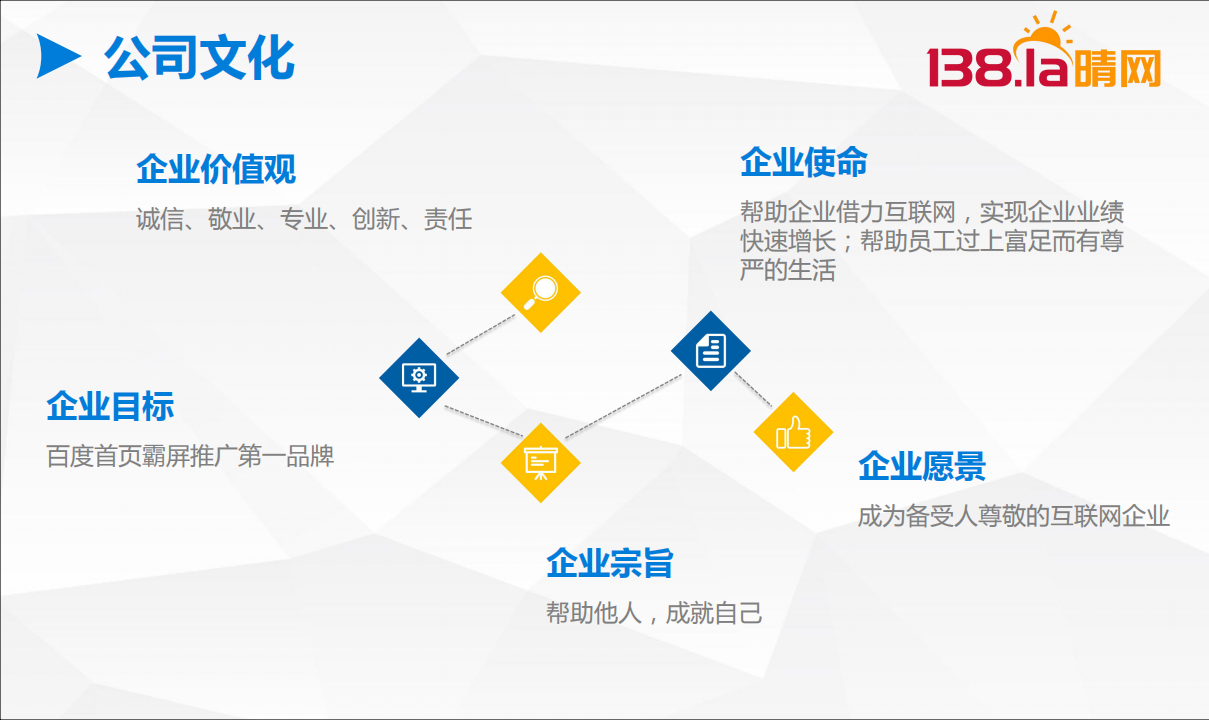 公司文化

138.la晴网

企业价值观
诚信、敬业、专业、创新、责任

企业使命
帮助企业借力互联网，实现企业业绩快速增长；帮助员工过上富足而有尊严的生活

企业目标
百度首页霸屏推广第一品牌

企业愿景
成为备受人尊敬的互联网企业

企业宗旨
帮助他人，成就自己